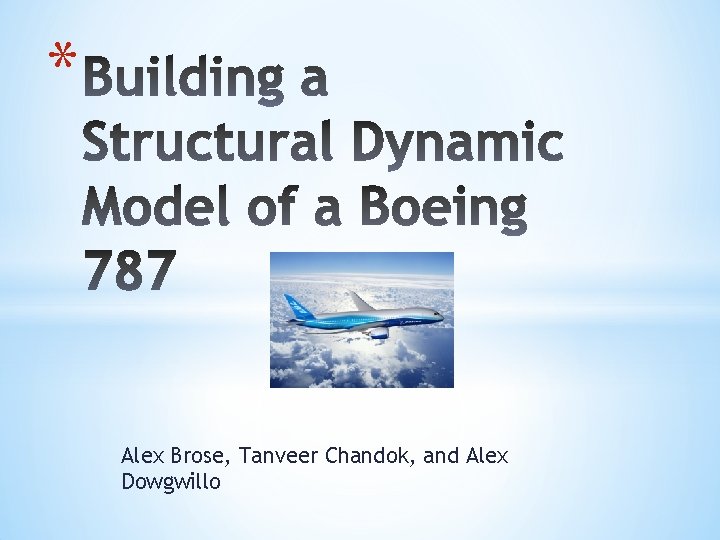 *Building a Structural Dynamic Model of a Boeing 787

Alex Brose, Tanveer Chandok, and Alex Dowgwillo